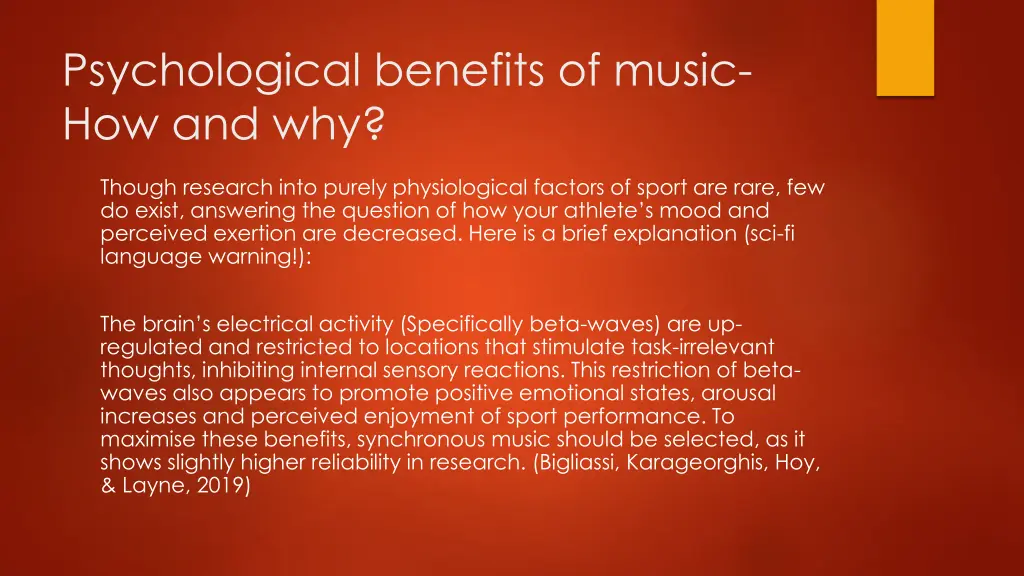 Psychological benefits of music- How and why?

Though research into purely physiological factors of sport are rare, few do exist, answering the question of how your athlete's mood and perceived exertion are decreased. Here is a brief explanation (sci-fi language warning!):

The brain's electrical activity (Specifically beta-waves) are up-regulated and restricted to locations that stimulate task-irrelevant thoughts, inhibiting internal sensory reactions. This restriction of beta-waves also appears to promote positive emotional states, arousal increases and perceived enjoyment of sport performance. To maximise these benefits, synchronous music should be selected, as it shows slightly higher reliability in research. (Bigliassi, Karageorghis, Hoy, & Layne, 2019)